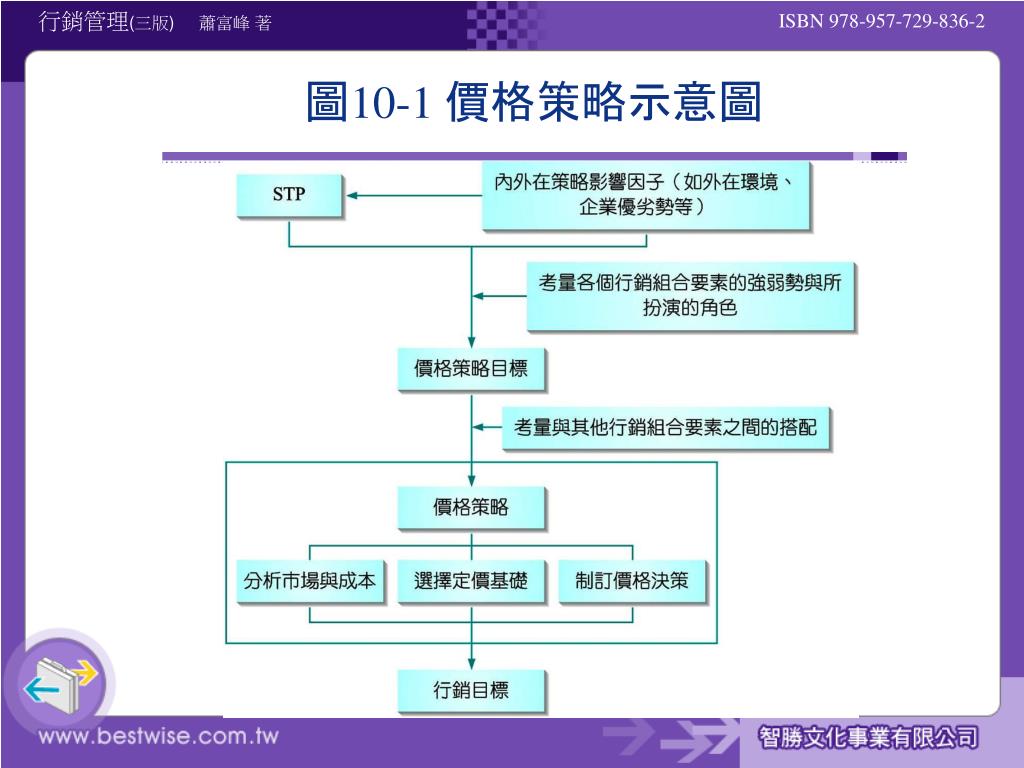 行銷管理(三版) 蕭富峰 著

ISBN 978-957-729-836-2

圖10-1 價格策略示意圖

STP

內外在策略影響因子（如外在環境、企業優劣勢等）

考量各個行銷組合要素的強弱勢與所扮演的角色

價格策略目標

考量與其他行銷組合要素之間的搭配

價格策略

分析市場與成本

選擇定價基礎

制訂價格決策

行銷目標

www.bestwise.com.tw

智勝文化事業有限公司